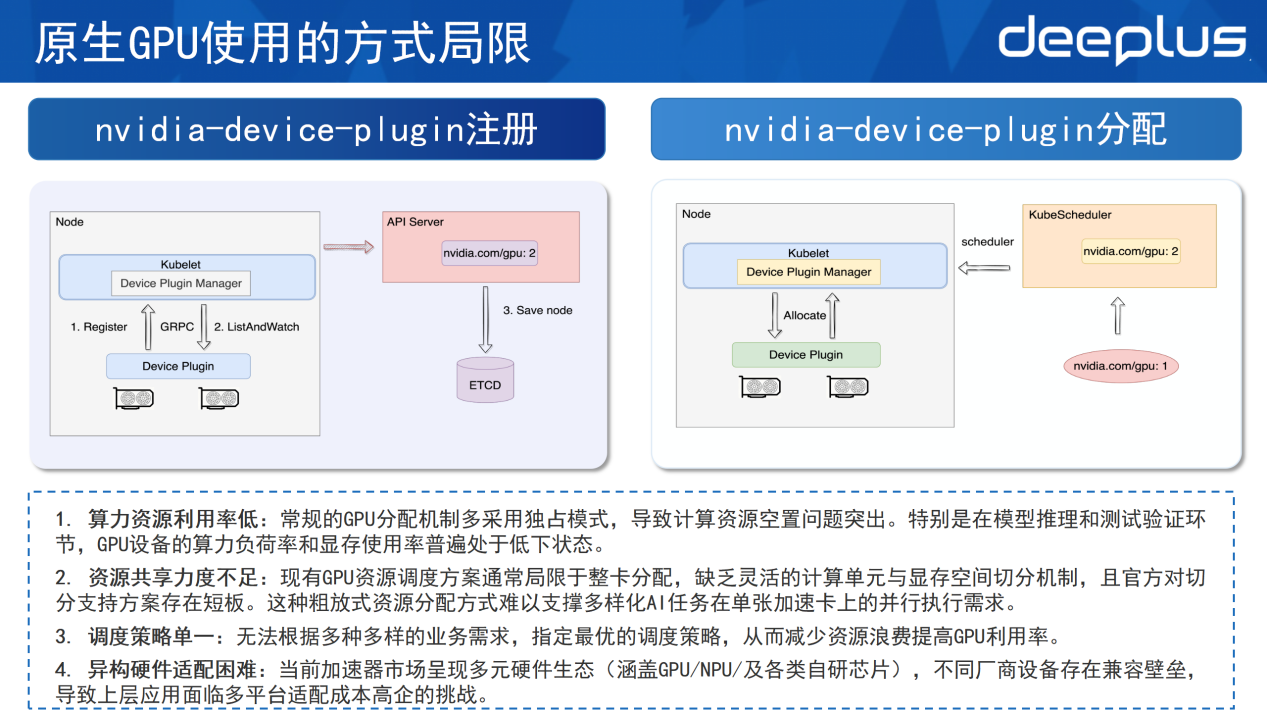 原生GPU使用的方式局限

deeplus

nvidia-device-plugin注册

Node

Kubelet

Device Plugin Manager

1. Register

GRPC

2. ListAndWatch

Device Plugin

API Server

nvidia.com/gpu: 2

3. Save node

ETCD

nvidia-device-plugin分配

Node

Kubelet

Device Plugin Manager

Allocate

Device Plugin

scheduler

KubeScheduler

nvidia.com/gpu: 2

nvidia.com/gpu: 1

1. 算力资源利用率低：常规的GPU分配机制多采用独占模式，导致计算资源空置问题突出。特别是在模型推理和测试验证环节，GPU设备的算力负荷率和显存使用率普遍处于低下状态。

2. 资源共享力度不足：现有GPU资源调度方案通常局限于整卡分配，缺乏灵活的计算单元与显存空间切分机制，且官方对切分支持方案存在短板。这种粗放式资源分配方式难以支撑多样化AI任务在单张加速卡上的并行执行需求。

3. 调度策略单一：无法根据多种多样的业务需求，指定最优的调度策略，从而减少资源浪费提高GPU利用率。

4. 异构硬件适配困难：当前加速器市场呈现多元硬件生态（涵盖GPU/NPU/及各类自研芯片），不同厂商设备存在兼容壁垒，导致上层应用面临多平台适配成本高企的挑战。